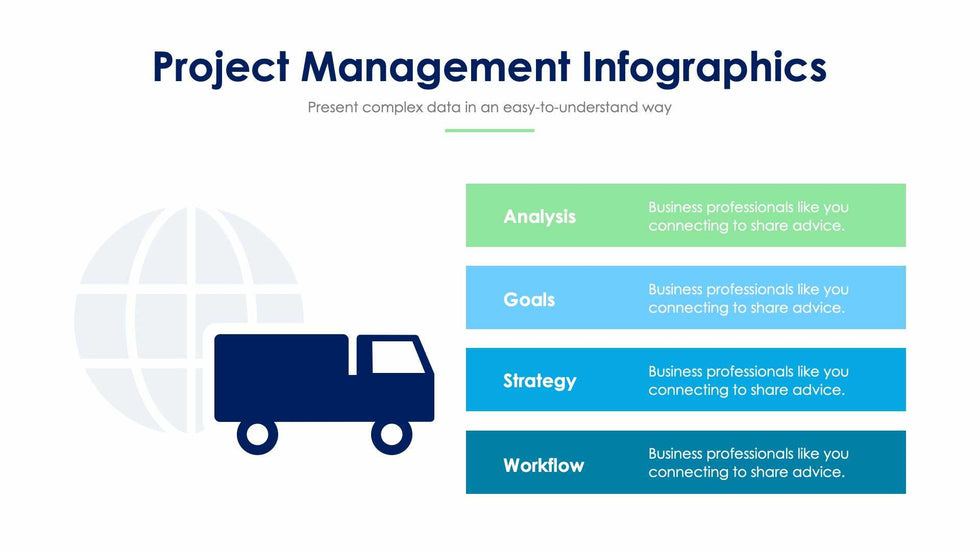 Project Management Infographics
Present complex data in an easy-to-understand way

Analysis
Business professionals like you connecting to share advice.

Goals
Business professionals like you connecting to share advice.

Strategy
Business professionals like you connecting to share advice.

Workflow
Business professionals like you connecting to share advice.